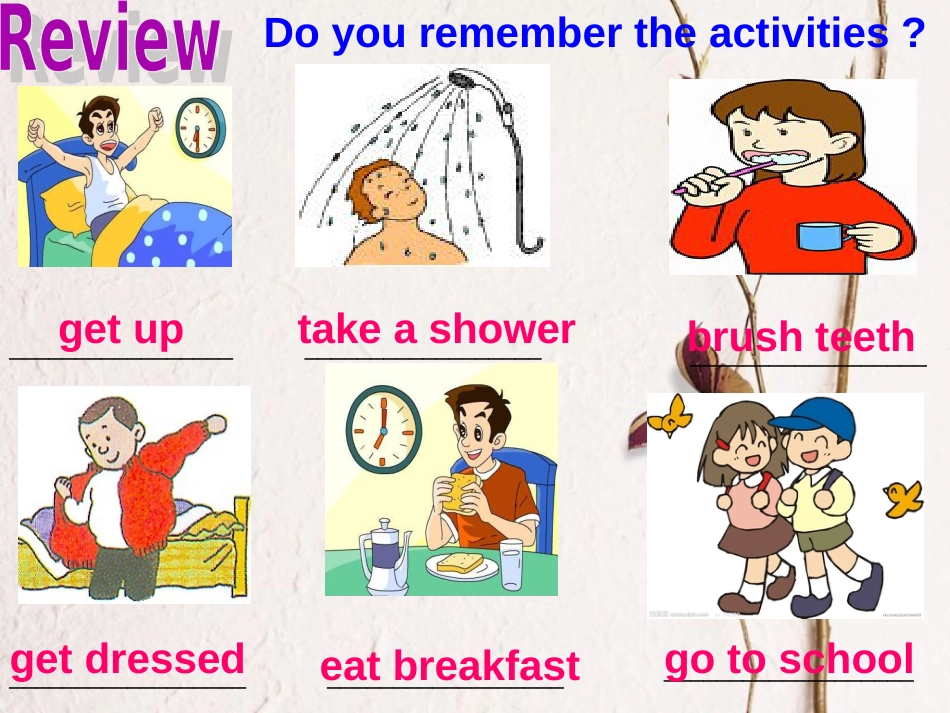 Review

Do you remember the activities ?

get up
take a shower
brush teeth

get dressed
eat breakfast
go to school